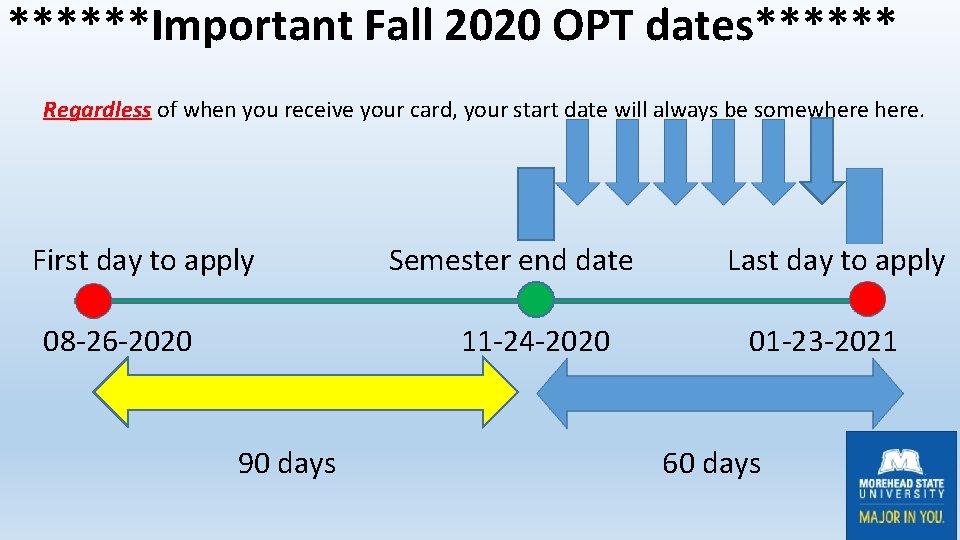 ******Important Fall 2020 OPT dates******

Regardless of when you receive your card, your start date will always be somewhere here.

First day to apply

Semester end date

Last day to apply

08-26-2020

11-24-2020

01-23-2021

90 days

60 days

MOREHEAD STATE UNIVERSITY

MAJOR IN YOU.